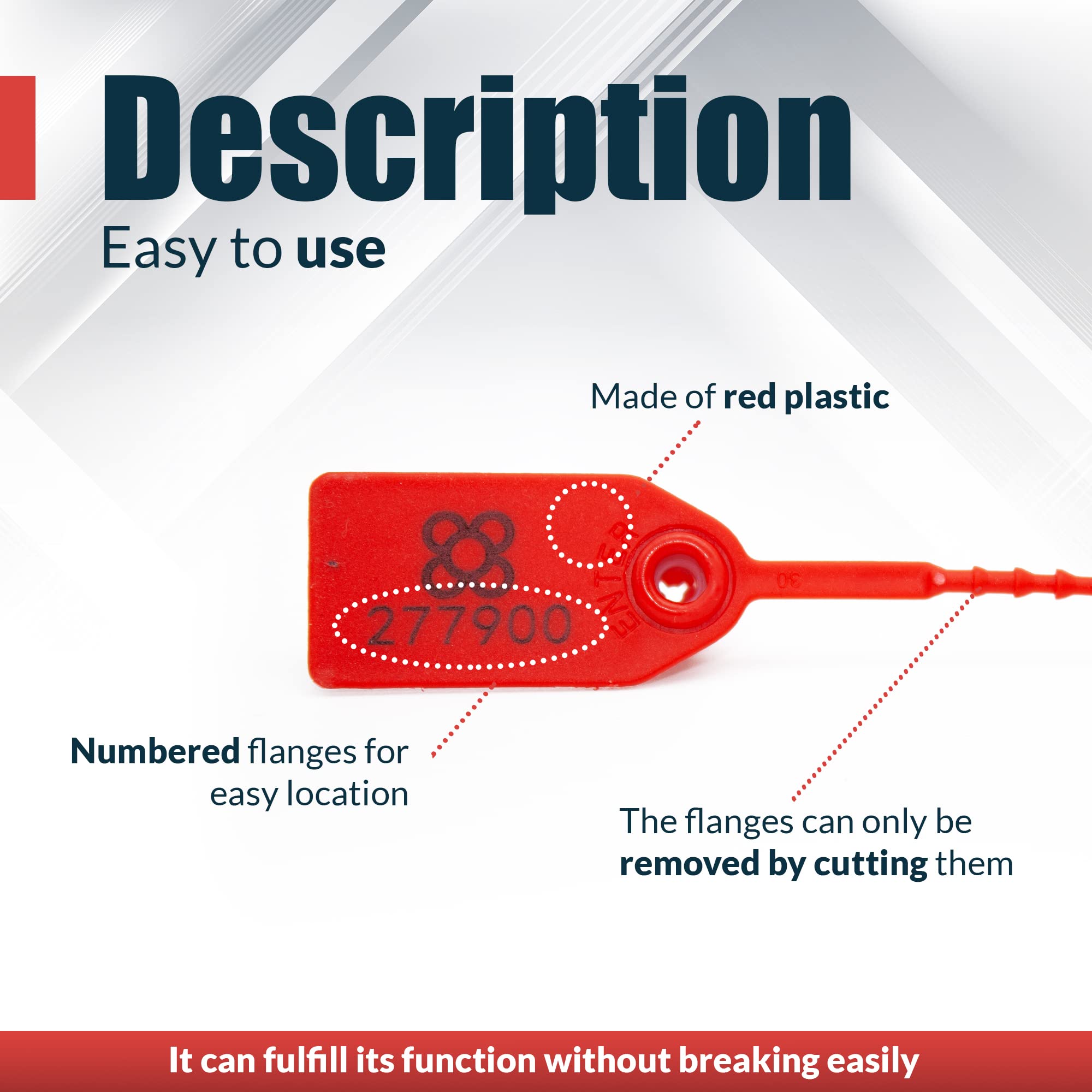 Description
Easy to use

Made of red plastic

277900

ENTER

30

Numbered flanges for easy location

The flanges can only be removed by cutting them

It can fulfill its function without breaking easily